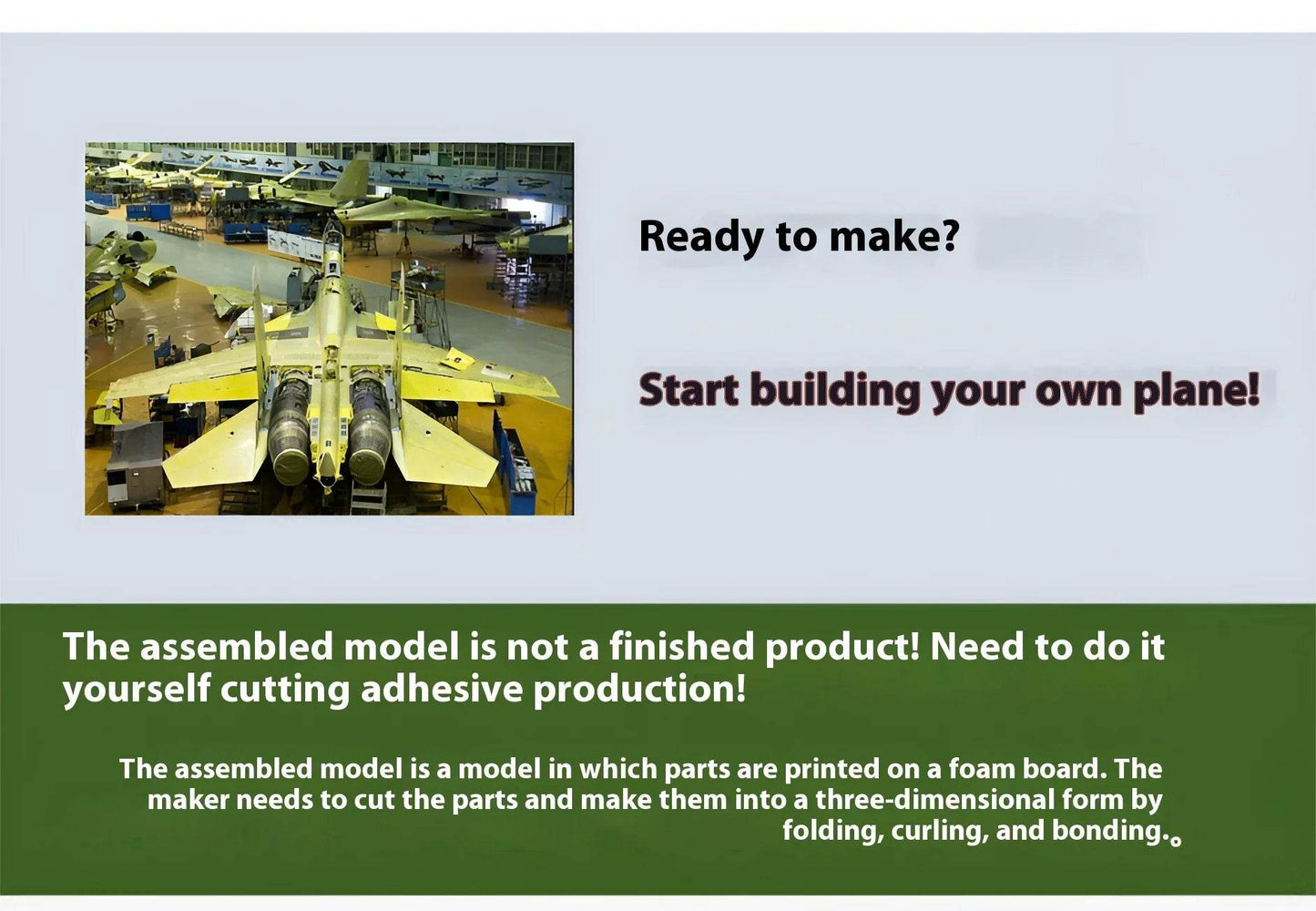 Ready to make?

Start building your own plane!

The assembled model is not a finished product! Need to do it yourself cutting adhesive production!

The assembled model is a model in which parts are printed on a foam board. The maker needs to cut the parts and make them into a three-dimensional form by folding, curling, and bonding.。